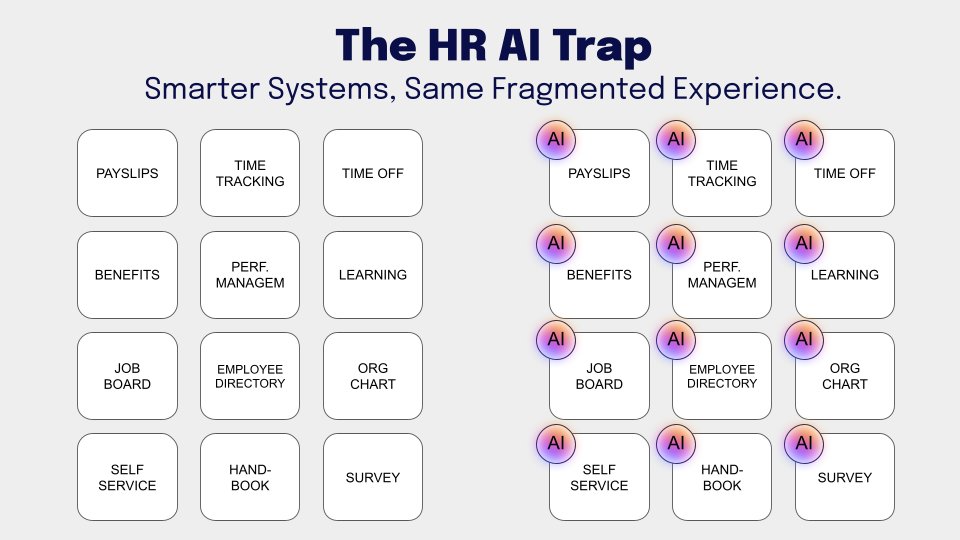 The HR AI Trap
Smarter Systems, Same Fragmented Experience.

PAYSLIPS
TIME TRACKING
TIME OFF
BENEFITS
PERF. MANAGEM
LEARNING
JOB BOARD
EMPLOYEE DIRECTORY
ORG CHART
SELF SERVICE
HAND-BOOK
SURVEY

AI
PAYSLIPS
AI
TIME TRACKING
AI
TIME OFF
AI
BENEFITS
AI
PERF. MANAGEM
AI
LEARNING
AI
JOB BOARD
AI
EMPLOYEE DIRECTORY
AI
ORG CHART
AI
SELF SERVICE
AI
HAND-BOOK
AI
SURVEY